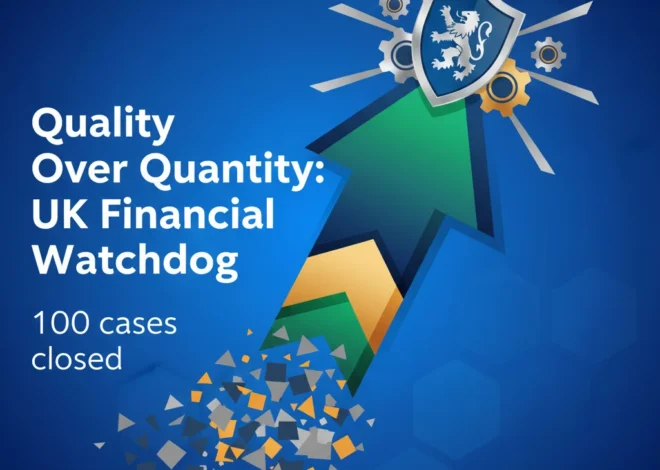 Quality Over Quantity: UK Financial Watchdog

100 cases closed